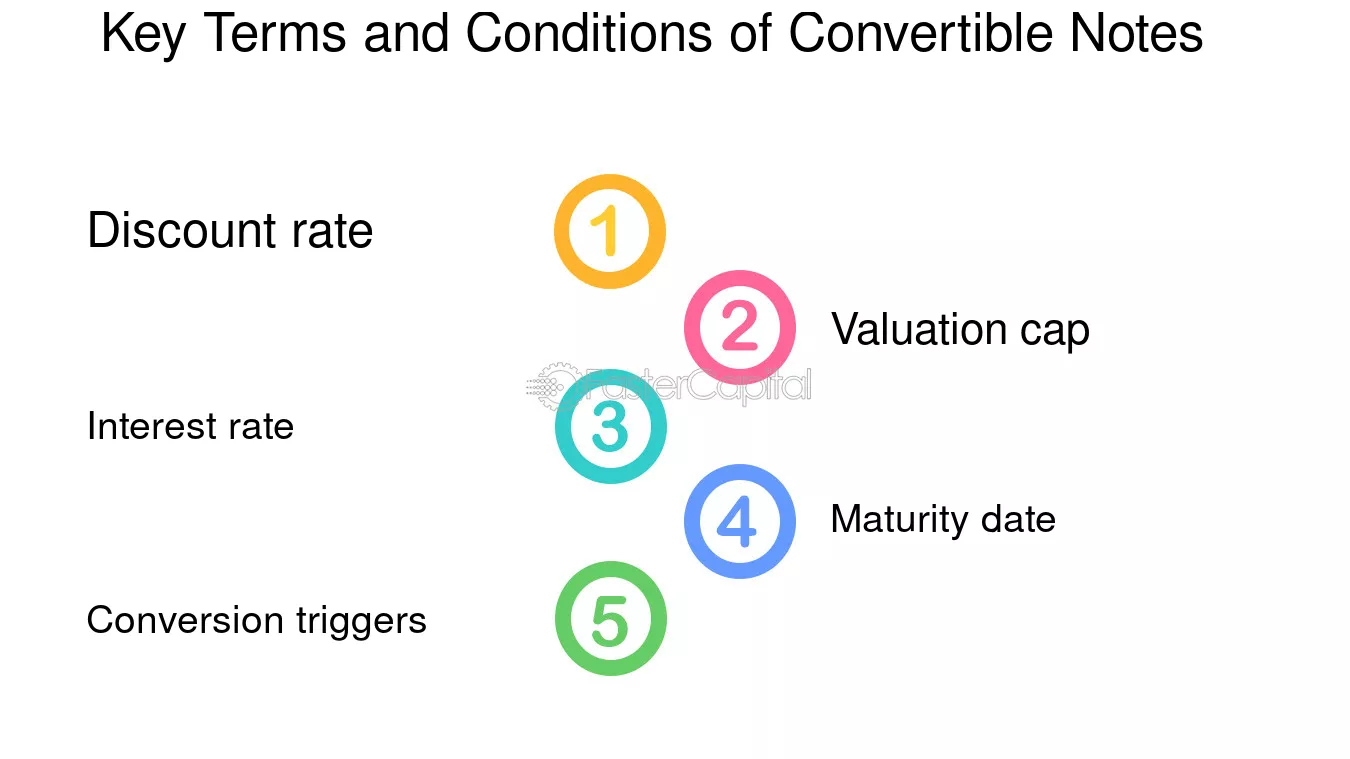 Key Terms and Conditions of Convertible Notes

Discount rate

1

2

Valuation cap

FasterCapital

Interest rate

3

4

Maturity date

Conversion triggers

5